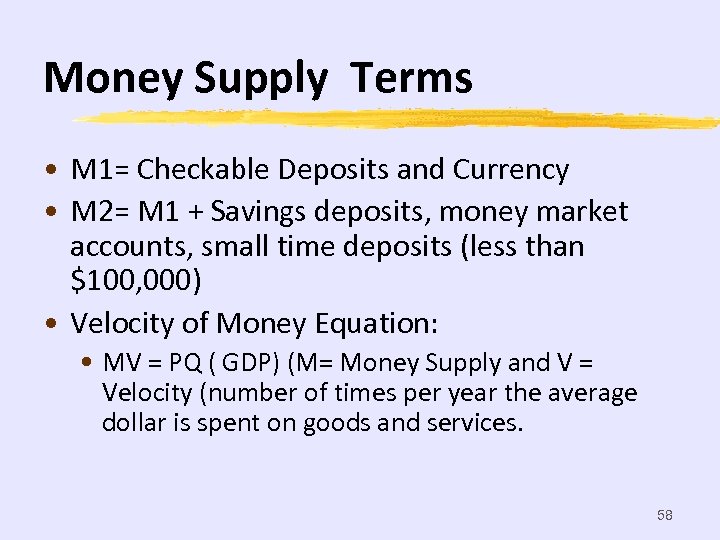 Money Supply  Terms

• M1= Checkable Deposits and Currency
• M2= M1 + Savings deposits, money market accounts, small time deposits (less than \$100,000)
• Velocity of Money Equation:
  • MV = PQ ( GDP) (M= Money Supply and V = Velocity (number of times per year the average dollar is spent on goods and services.

58